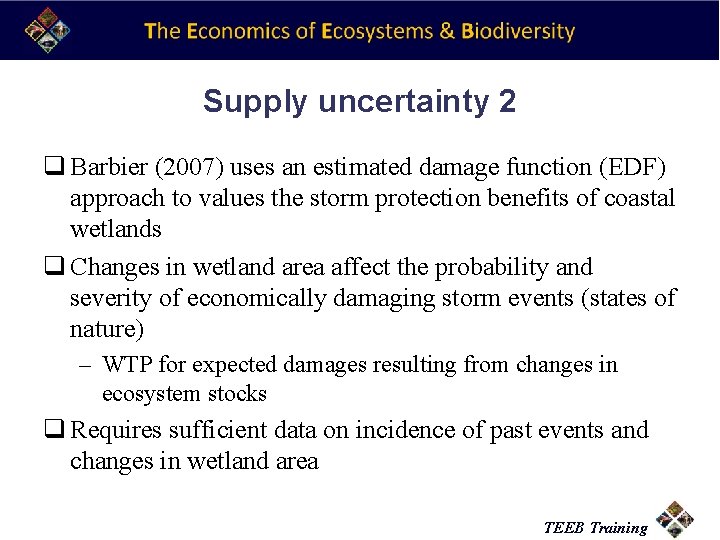 The Economics of Ecosystems & Biodiversity

Supply uncertainty 2

❑ Barbier (2007) uses an estimated damage function (EDF) approach to values the storm protection benefits of coastal wetlands

❑ Changes in wetland area affect the probability and severity of economically damaging storm events (states of nature)

– WTP for expected damages resulting from changes in ecosystem stocks

❑ Requires sufficient data on incidence of past events and changes in wetland area

TEEB Training